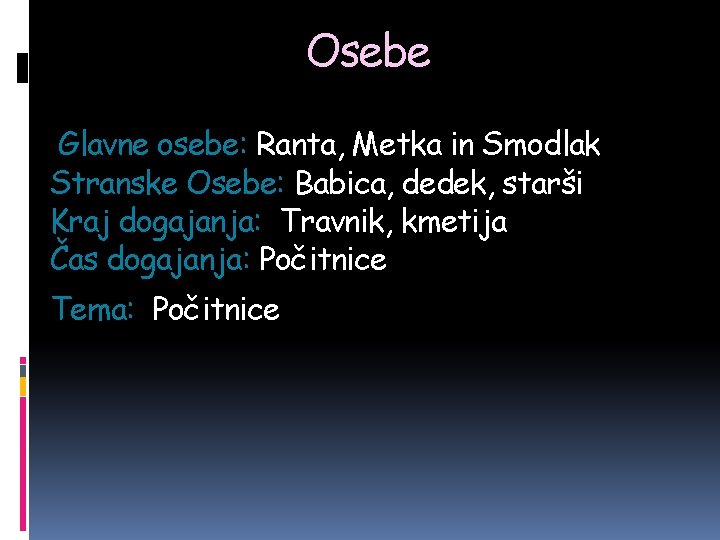 Osebe

Glavne osebe: Ranta, Metka in Smodlak
Stranske Osebe: Babica, dedek, starši
Kraj dogajanja: Travnik, kmetija
Čas dogajanja: Počitnice
Tema: Počitnice